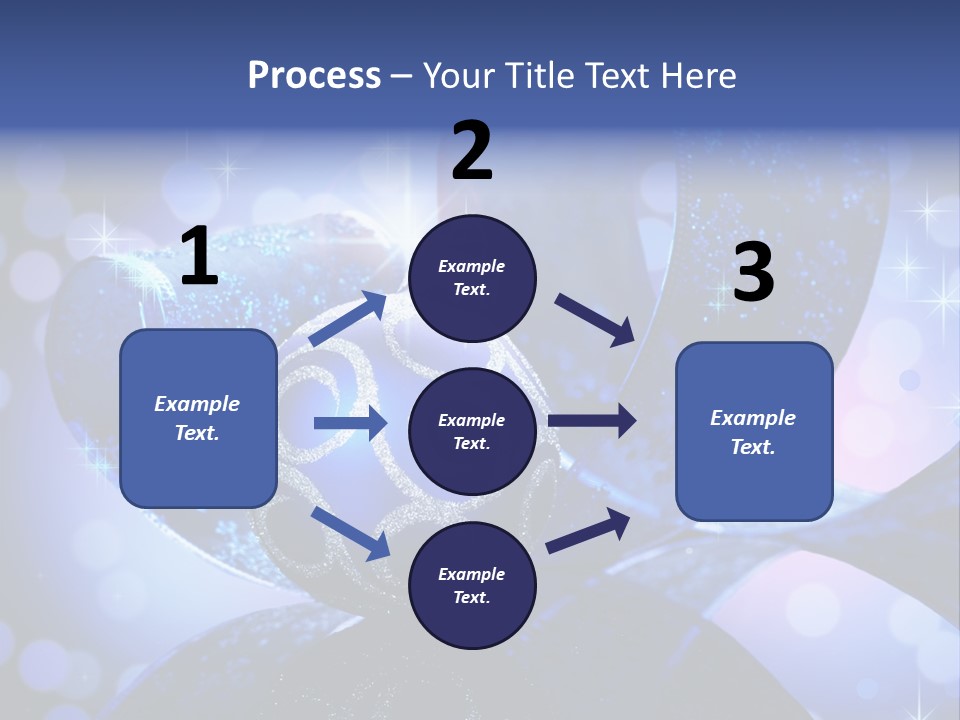 Process – Your Title Text Here

1

Example Text.

2

Example Text.

Example Text.

Example Text.

3

Example Text.